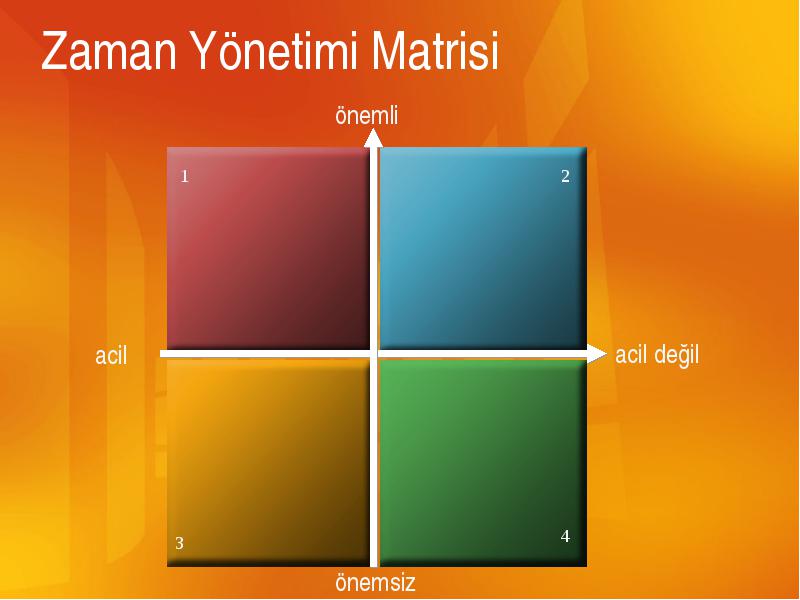 Zaman Yönetimi Matrisi

önemli

1

2

acil

acil değil

3

4

önemsiz